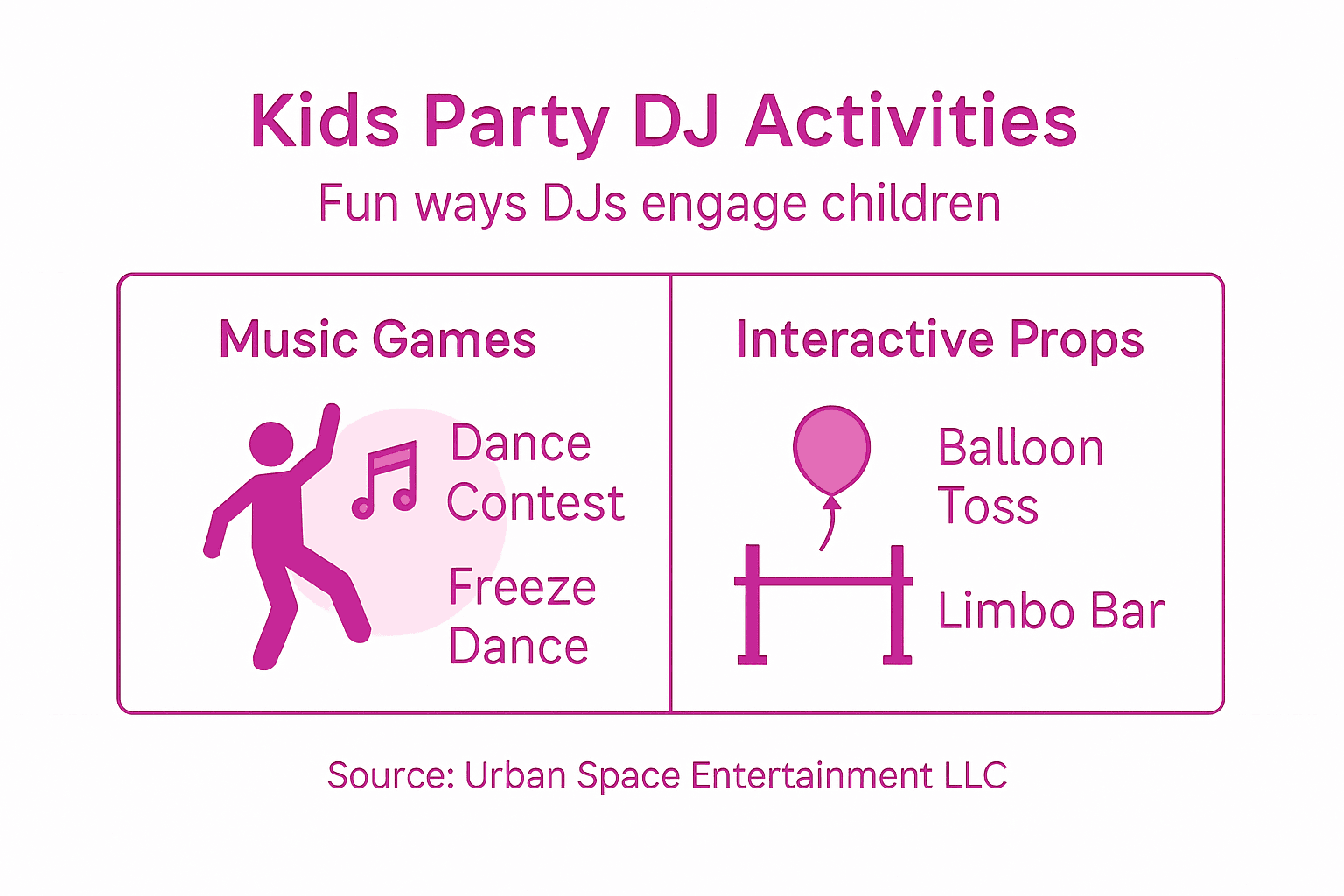 Kids Party DJ Activities

Fun ways DJs engage children

Music Games

Dance Contest

Freeze Dance

Interactive Props

Balloon Toss

Limbo Bar

Source: Urban Space Entertainment LLC